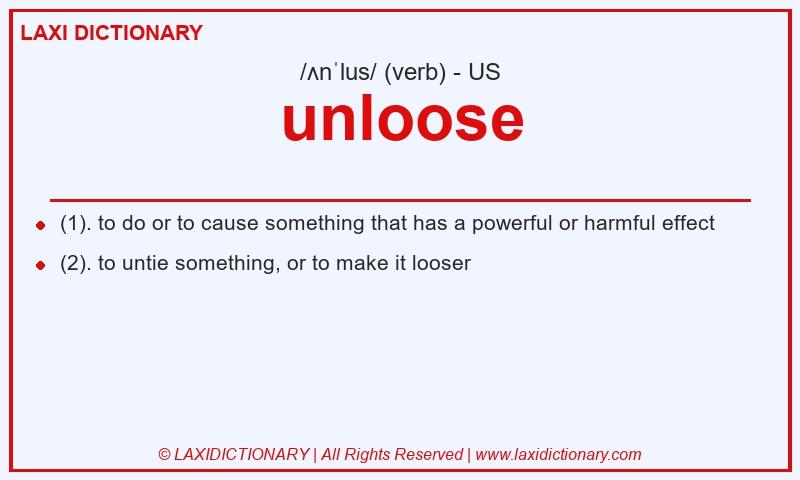 LAXI DICTIONARY

/ʌnˈlus/ (verb) - US

unloose

(1). to do or to cause something that has a powerful or harmful effect

(2). to untie something, or to make it looser

© LAXIDICTIONARY | All Rights Reserved | www.laxidictionary.com